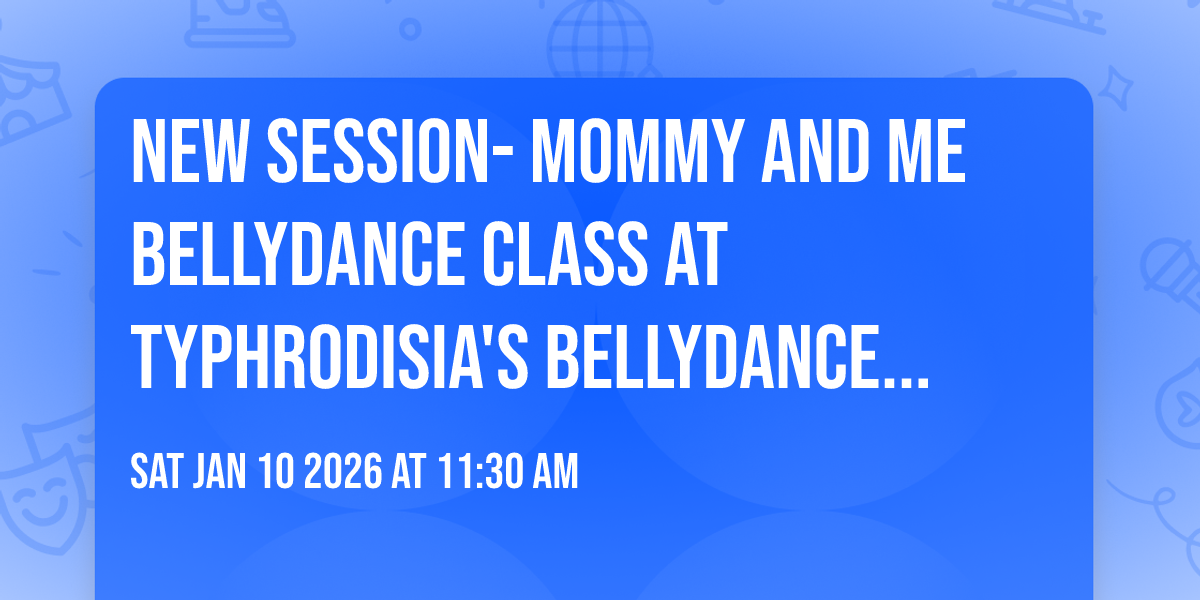 NEW SESSION- MOMMY AND ME BELLYDANCE CLASS AT TYPHRODISIA'S BELLYDANCE...

SAT JAN 10 2026 AT 11:30 AM